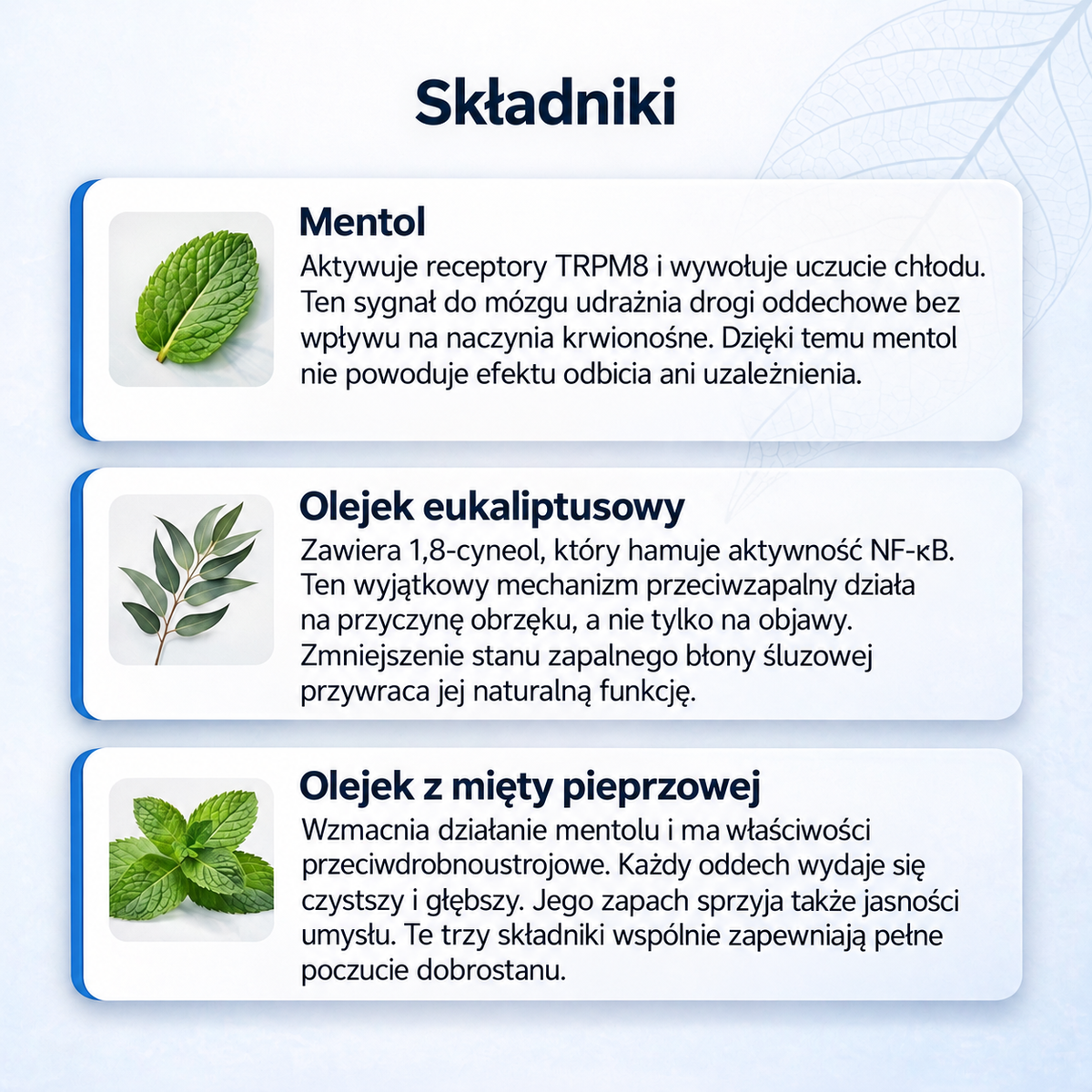 Składniki

Mentol

Aktywuje receptory TRPM8 i wywołuje uczucie chłodu. Ten sygnał do mózgu udrażnia drogi oddechowe bez wpływu na naczynia krwionośne. Dzięki temu mentol nie powoduje efektu odbicia ani uzależnienia.

Olejek eukaliptusowy

Zawiera 1,8-cyneol, który hamuje aktywność NF-κB. Ten wyjątkowy mechanizm przeciwzapalny działa na przyczynę obrzęku, a nie tylko na objawy. Zmniejszenie stanu zapalnego błony śluzowej przywraca jej naturalną funkcję.

Olejek z mięty pieprzowej

Wzmacnia działanie mentolu i ma właściwości przeciwdrobnoustrojowe. Każdy oddech wydaje się czystszy i głębszy. Jego zapach sprzyja także jasności umysłu. Te trzy składniki wspólnie zapewniają pełne poczucie dobrostanu.